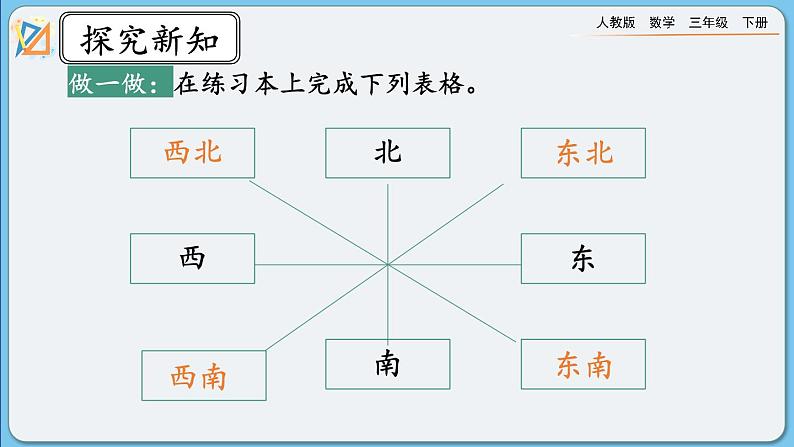 探究新知

人教版　数学　三年级　下册

做一做：在练习本上完成下列表格。

西北　北　东北

西　东

西南　南　东南